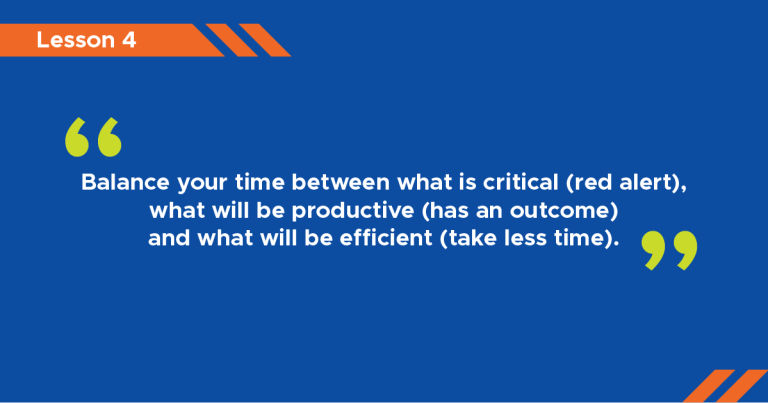 Lesson 4

“Balance your time between what is critical (red alert), what will be productive (has an outcome) and what will be efficient (take less time).”